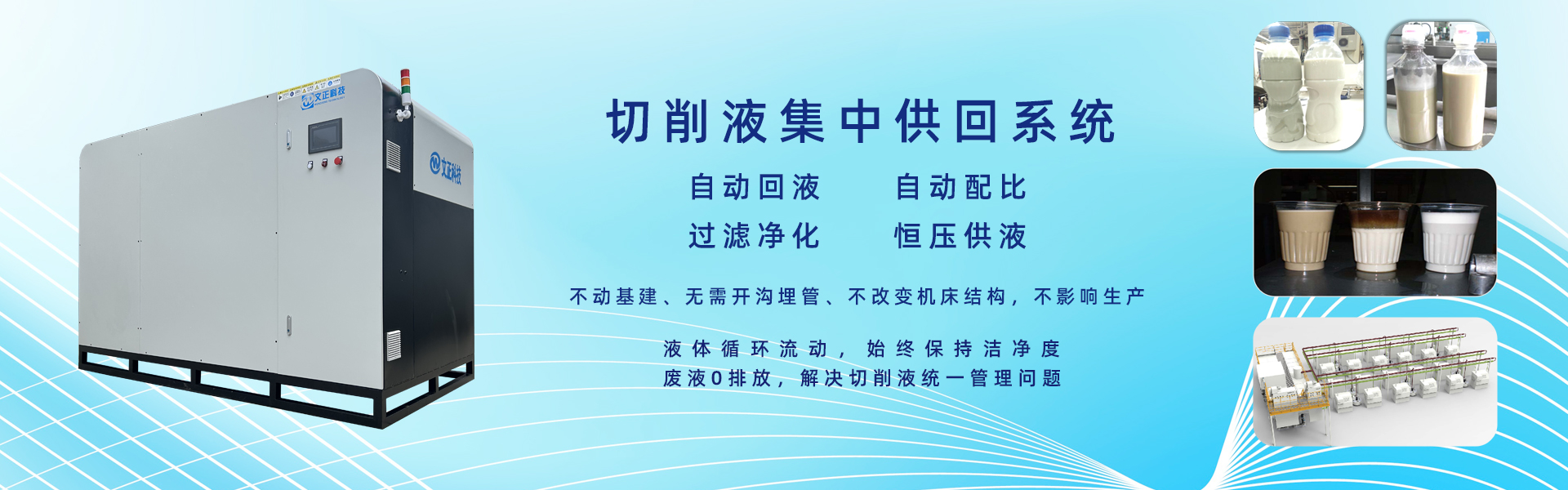 文正科技

文正科技

切削液集中供回系统

自动回液　　自动配比

过滤净化　　恒压供液

不动基建、无需开沟埋管、不改变机床结构，不影响生产

液体循环流动，始终保持洁净度

废液0排放，解决切削液统一管理问题